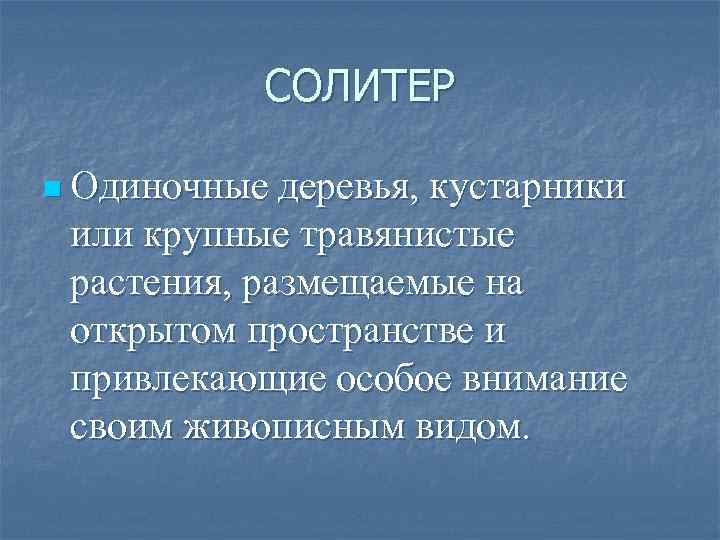 СОЛИТЕР

Одиночные деревья, кустарники или крупные травянистые растения, размещаемые на открытом пространстве и привлекающие особое внимание своим живописным видом.